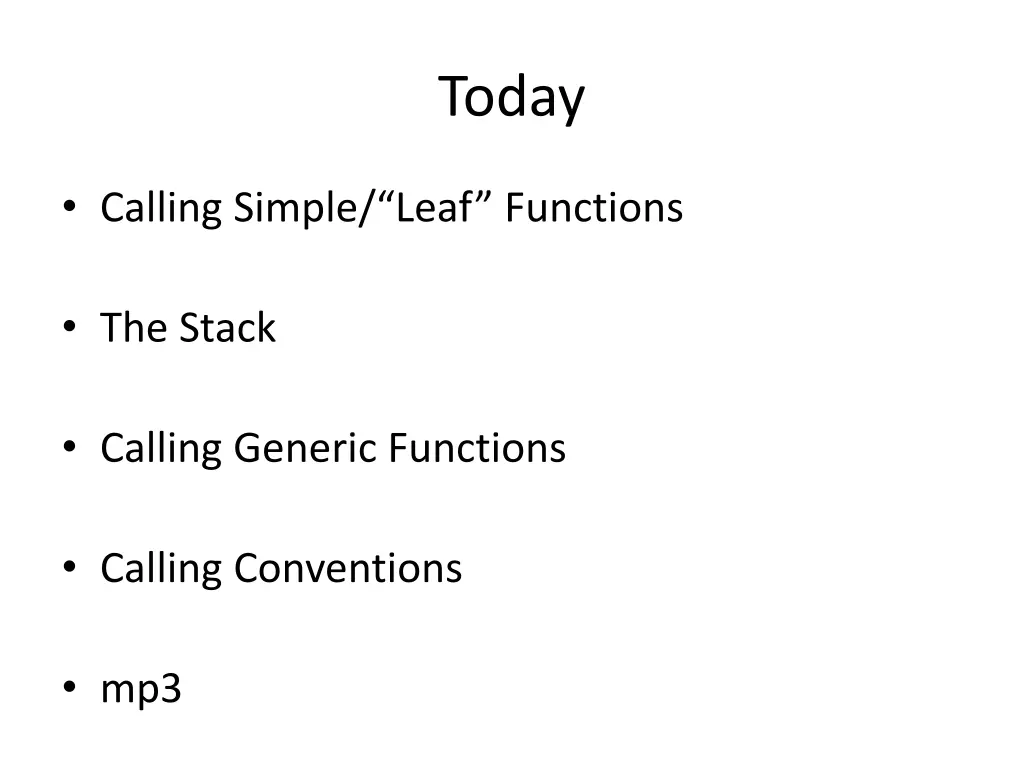 Today

• Calling Simple/“Leaf” Functions

• The Stack

• Calling Generic Functions

• Calling Conventions

• mp3